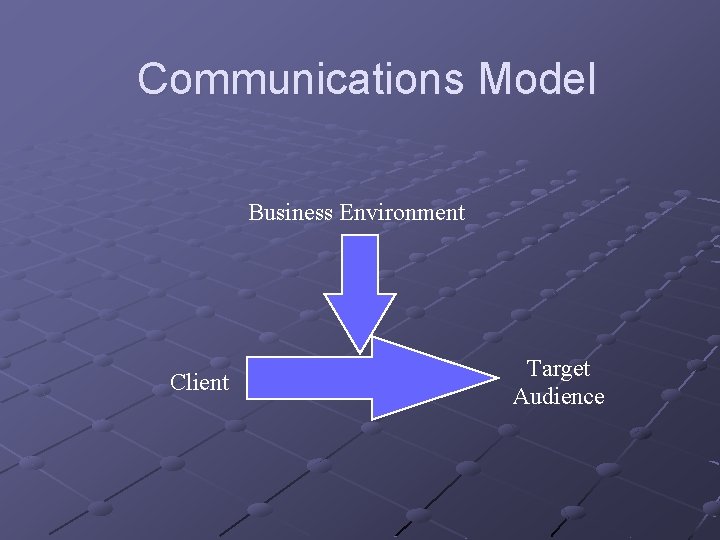 Communications Model

Business Environment

Client

Target Audience